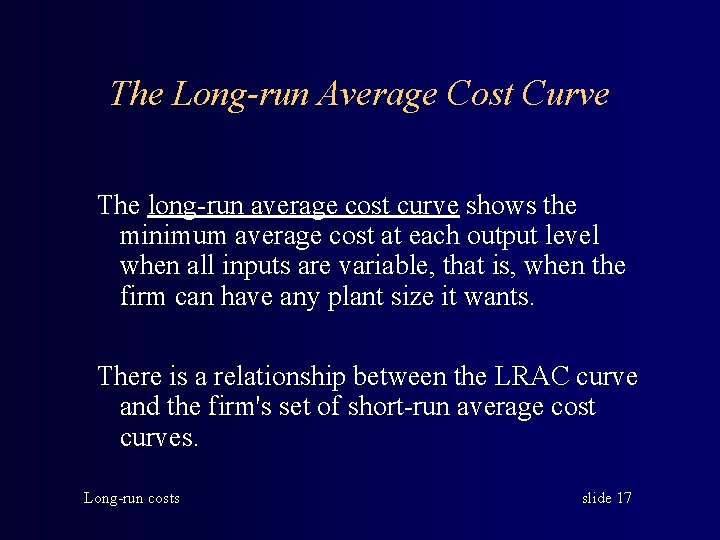 The Long-run Average Cost Curve

The long-run average cost curve shows the minimum average cost at each output level when all inputs are variable, that is, when the firm can have any plant size it wants.

There is a relationship between the LRAC curve and the firm's set of short-run average cost curves.

Long-run costs

slide 17